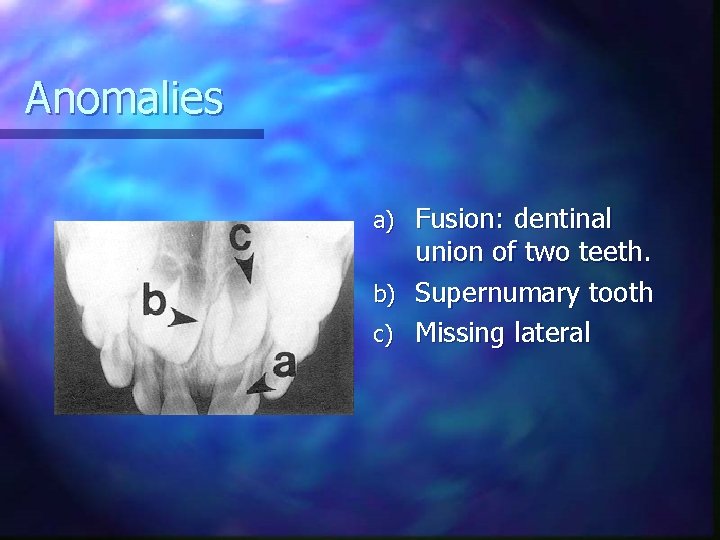 Anomalies

c

b

a

a) Fusion: dentinal union of two teeth.

b) Supernumary tooth

c) Missing lateral